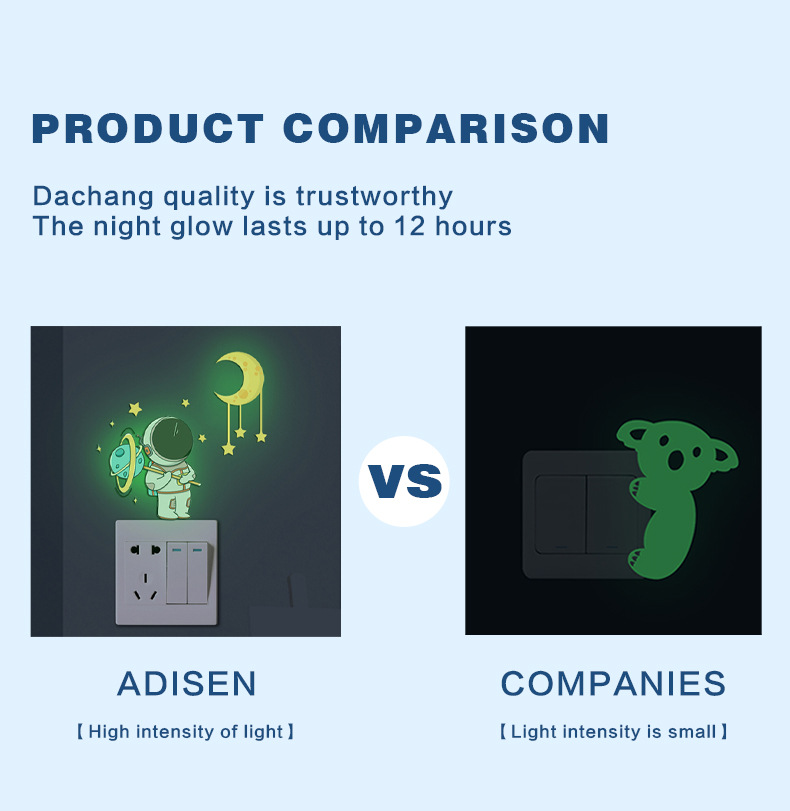 PRODUCT COMPARISON

Dachang quality is trustworthy
The night glow lasts up to 12 hours

VS

ADISEN

【High intensity of light】

COMPANIES

【Light intensity is small】